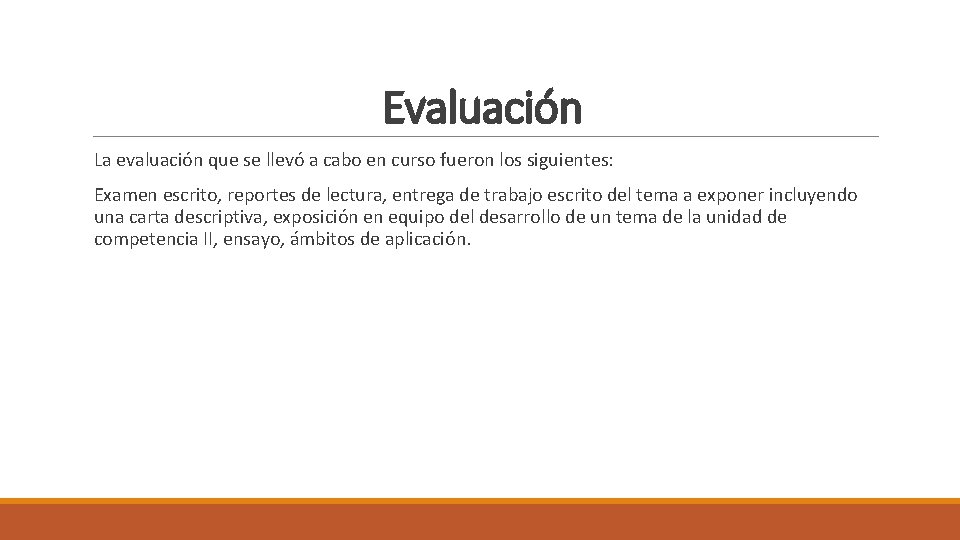 Evaluación

La evaluación que se llevó a cabo en curso fueron los siguientes:

Examen escrito, reportes de lectura, entrega de trabajo escrito del tema a exponer incluyendo una carta descriptiva, exposición en equipo del desarrollo de un tema de la unidad de competencia II, ensayo, ámbitos de aplicación.